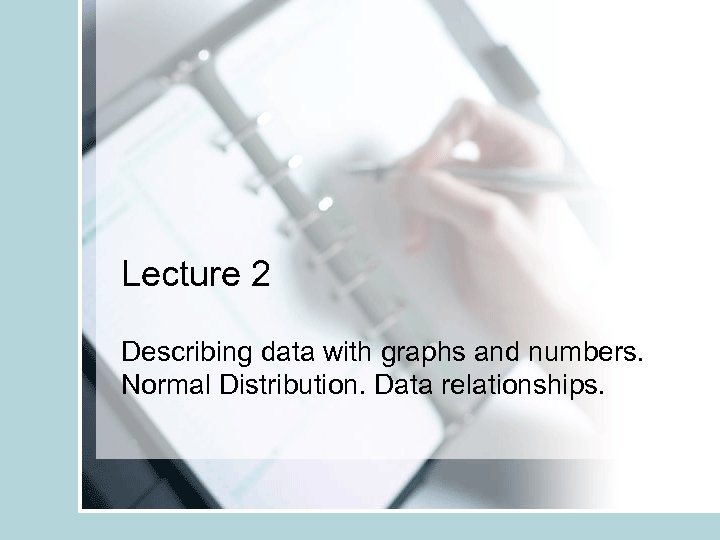 Lecture 2

Describing data with graphs and numbers. Normal Distribution. Data relationships.